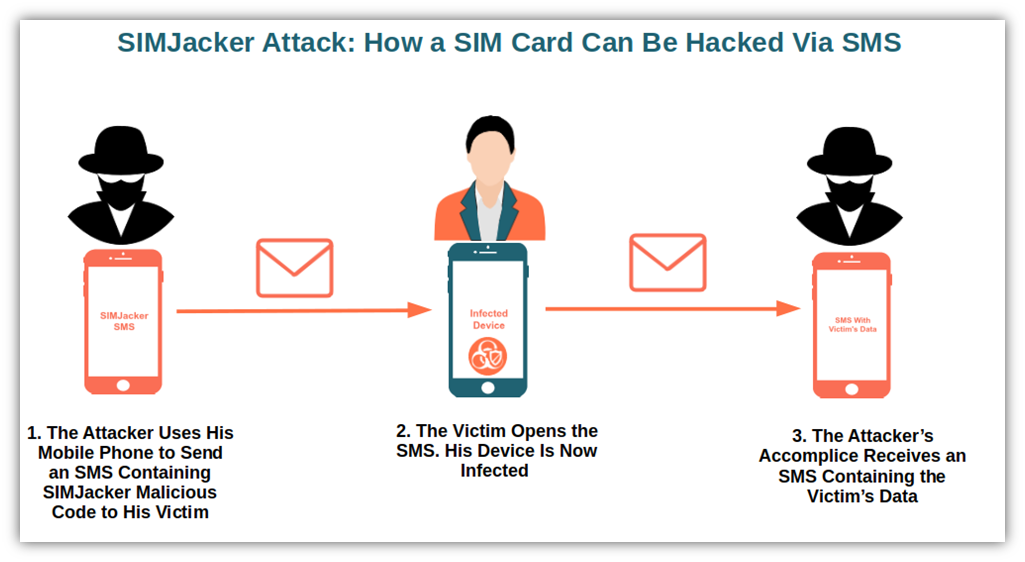 SIMJacker Attack: How a SIM Card Can Be Hacked Via SMS

SIMJacker SMS

Infected Device

SMS With Victim's Data

1. The Attacker Uses His Mobile Phone to Send an SMS Containing SIMJacker Malicious Code to His Victim

2. The Victim Opens the SMS. His Device Is Now Infected

3. The Attacker's Accomplice Receives an SMS Containing the Victim's Data